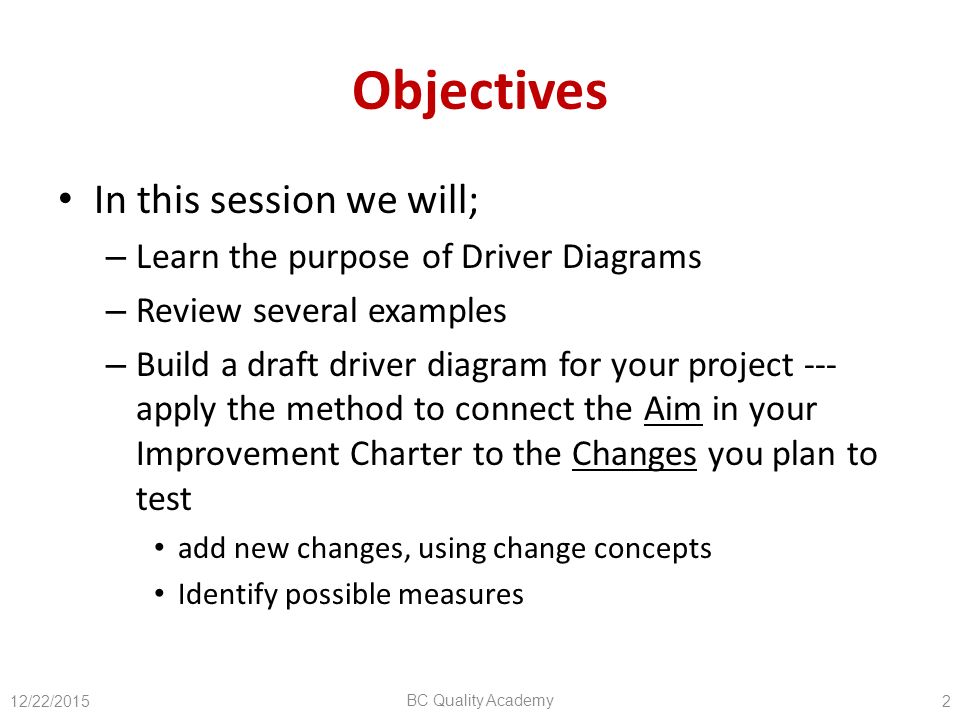 Objectives

• In this session we will;
– Learn the purpose of Driver Diagrams
– Review several examples
– Build a draft driver diagram for your project --- apply the method to connect the Aim in your Improvement Charter to the Changes you plan to test
• add new changes, using change concepts
• Identify possible measures

12/22/2015 BC Quality Academy 2